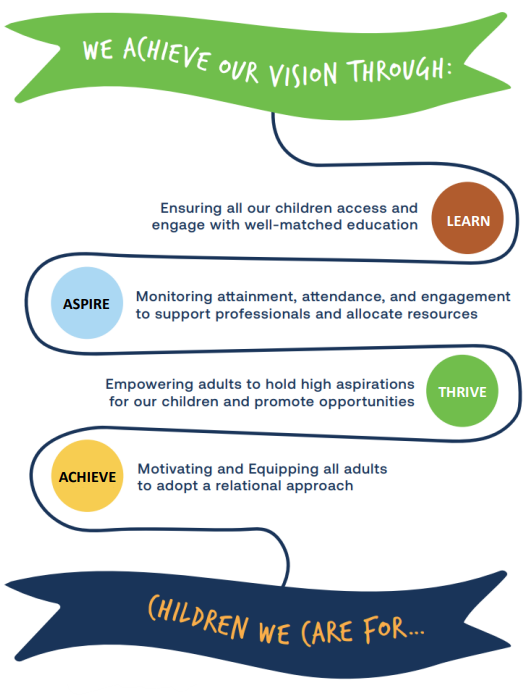 WE ACHIEVE OUR VISION THROUGH:

Ensuring all our children access and engage with well-matched education

LEARN

ASPIRE

Monitoring attainment, attendance, and engagement to support professionals and allocate resources

Empowering adults to hold high aspirations for our children and promote opportunities

THRIVE

ACHIEVE

Motivating and Equipping all adults to adopt a relational approach

CHILDREN WE CARE FOR...